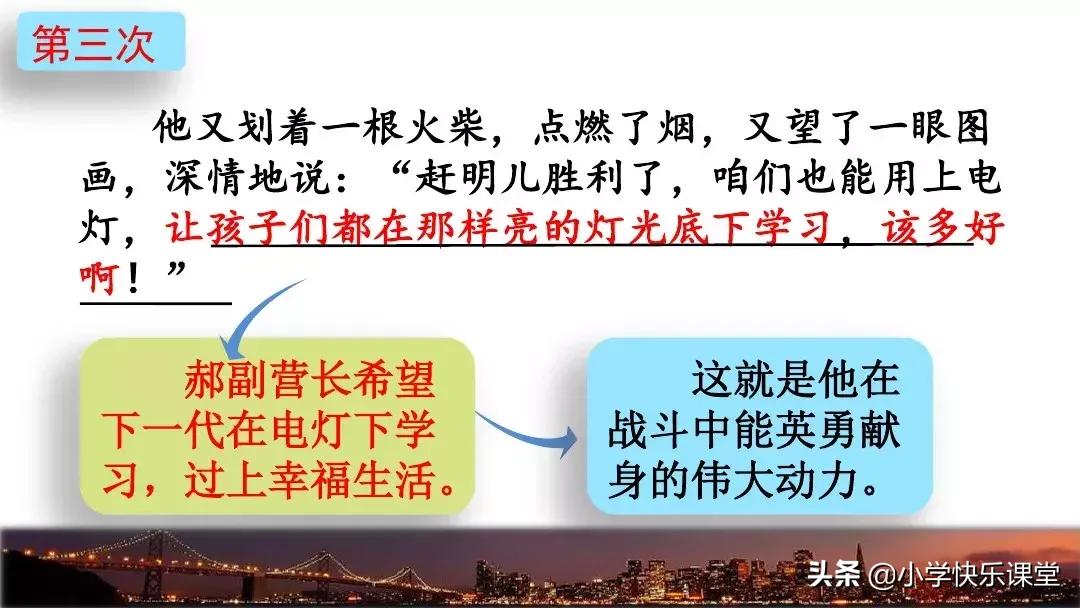 第三次

他又划着一根火柴，点燃了烟，又望了一眼图画，深情地说：“赶明儿胜利了，咱们也能用上电灯，让孩子们都在那样亮的灯光底下学习，该多好啊！”

郝副营长希望下一代在电灯下学习，过上幸福生活。

这就是他在战斗中能英勇献身的伟大动力。

头条 @小学快乐课堂